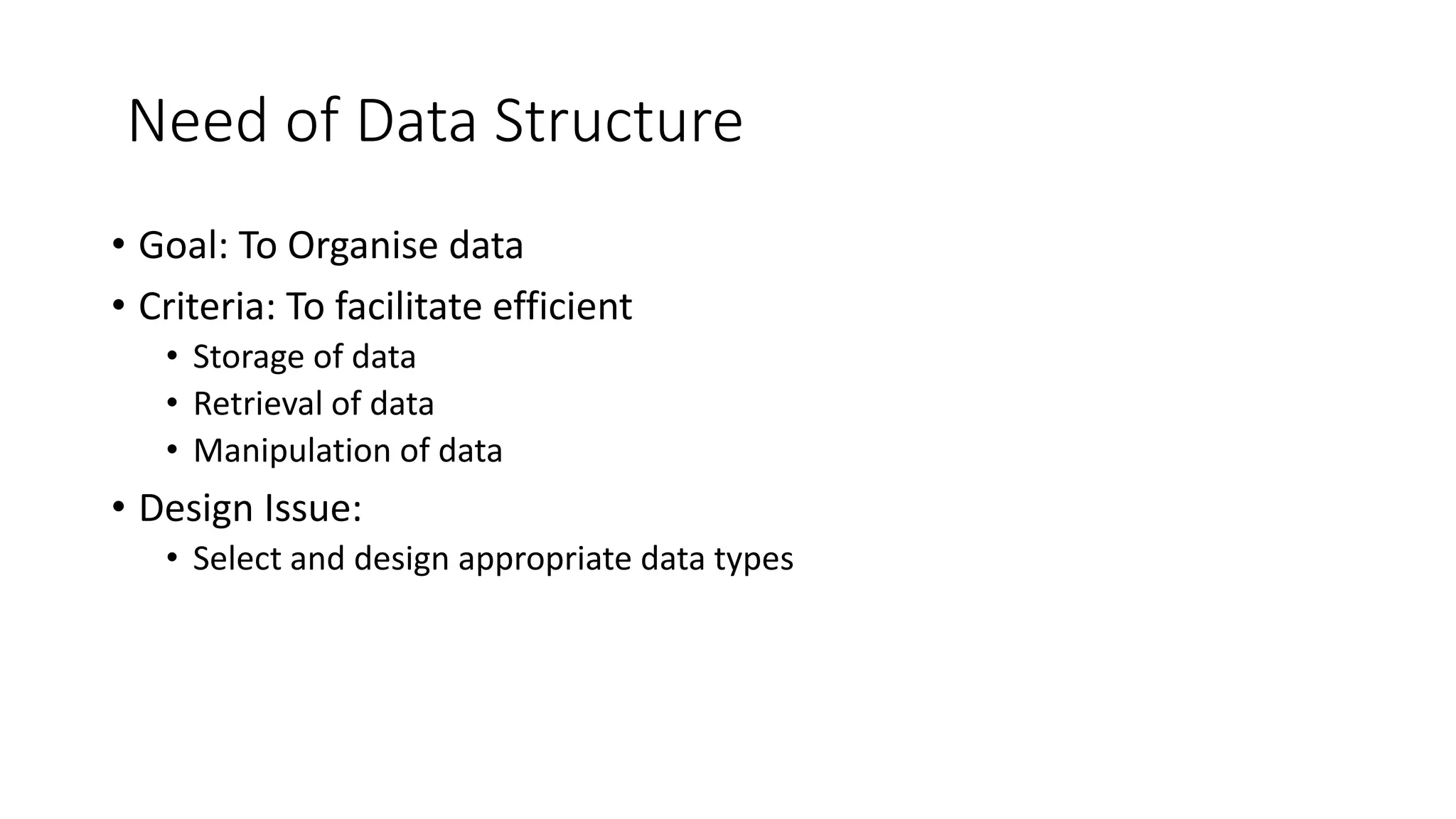 Need of Data Structure

• Goal: To Organise data
• Criteria: To facilitate efficient
  • Storage of data
  • Retrieval of data
  • Manipulation of data
• Design Issue:
  • Select and design appropriate data types